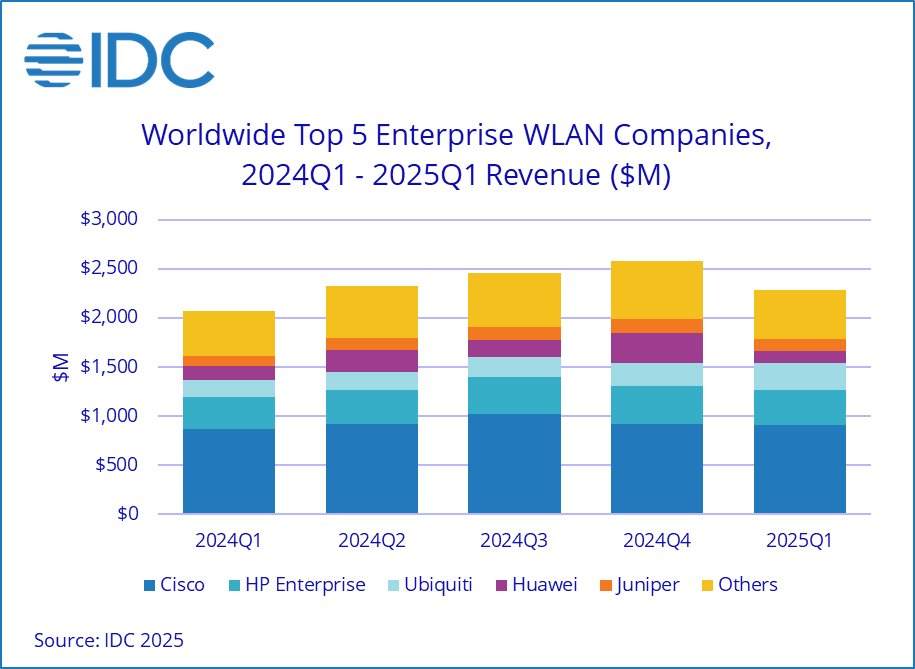 IDC

Worldwide Top 5 Enterprise WLAN Companies, 2024Q1 - 2025Q1 Revenue ($M)

$3,000
$2,500
$2,000
$1,500
$1,000
$500
$0

$M

2024Q1
2024Q2
2024Q3
2024Q4
2025Q1

Cisco
HP Enterprise
Ubiquiti
Huawei
Juniper
Others

Source: IDC 2025